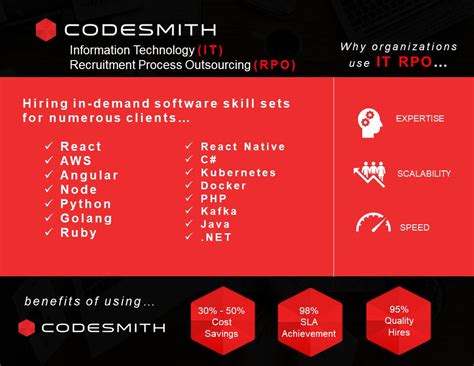 CODESMITH
Information Technology (IT)
Recruitment Process Outsourcing (RPO)

Why organizations use IT RPO...

Hiring in-demand software skill sets for numerous clients...

✓ React
✓ AWS
✓ Angular
✓ Node
✓ Python
✓ Golang
✓ Ruby

✓ React Native
✓ C#
✓ Kubernetes
✓ Docker
✓ PHP
✓ Kafka
✓ Java
✓ .NET

EXPERTISE

SCALABILITY

SPEED

benefits of using...

CODESMITH

30% - 50% Cost Savings

98% SLA Achievement

95% Quality Hires